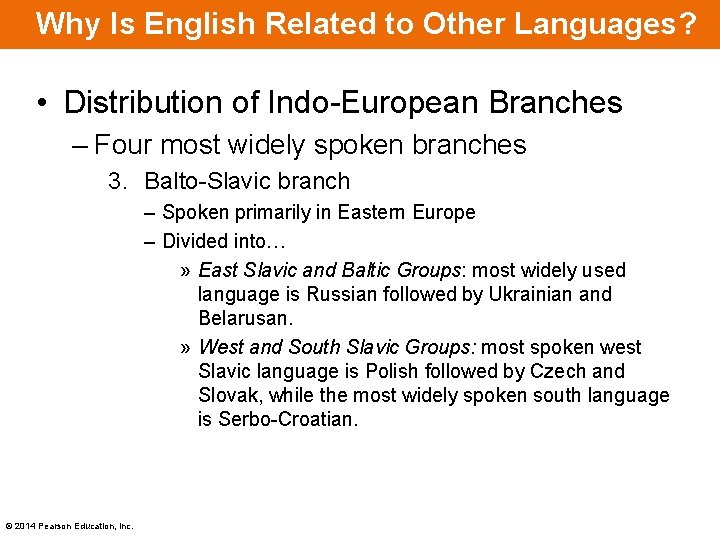 Why Is English Related to Other Languages?

• Distribution of Indo-European Branches

– Four most widely spoken branches

3. Balto-Slavic branch

– Spoken primarily in Eastern Europe

– Divided into…

» East Slavic and Baltic Groups: most widely used language is Russian followed by Ukrainian and Belarusan.

» West and South Slavic Groups: most spoken west Slavic language is Polish followed by Czech and Slovak, while the most widely spoken south language is Serbo-Croatian.

© 2014 Pearson Education, Inc.